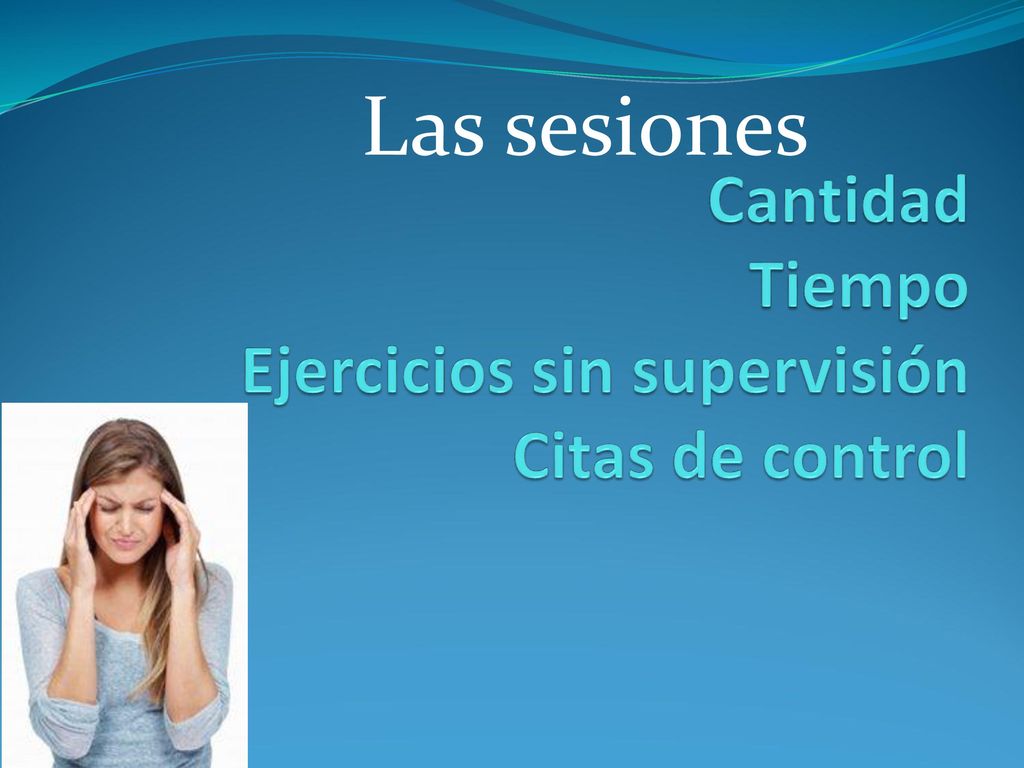 Las sesiones

Cantidad
Tiempo
Ejercicios sin supervisión
Citas de control